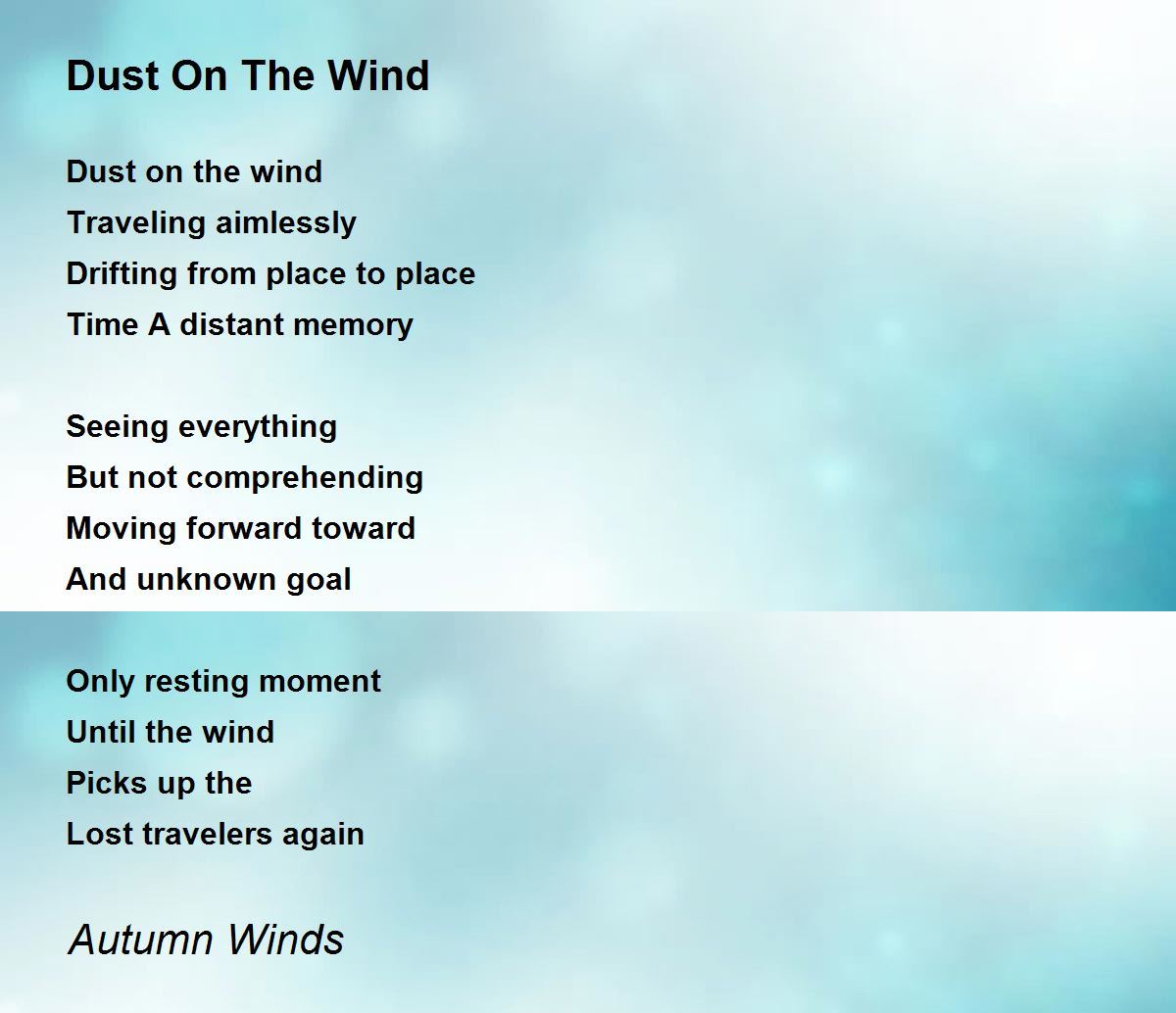 Dust On The Wind

Dust on the wind
Traveling aimlessly
Drifting from place to place
Time A distant memory

Seeing everything
But not comprehending
Moving forward toward
And unknown goal

Only resting moment
Until the wind
Picks up the
Lost travelers again

Autumn Winds